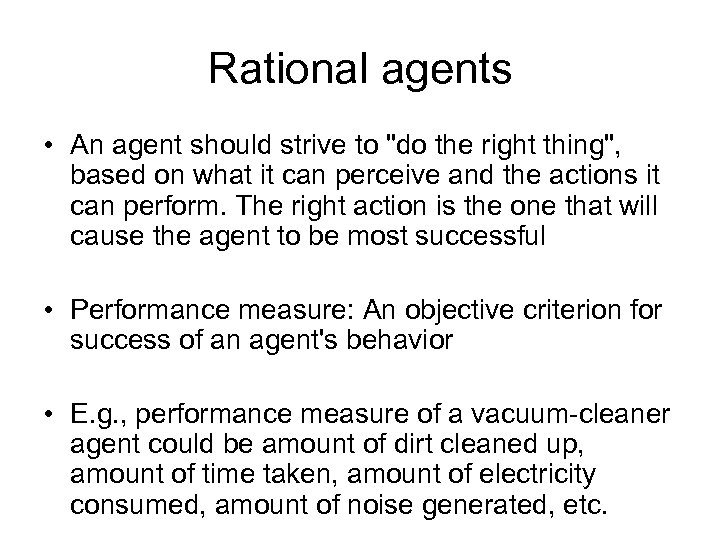 Rational agents

• An agent should strive to "do the right thing", based on what it can perceive and the actions it can perform. The right action is the one that will cause the agent to be most successful

• Performance measure: An objective criterion for success of an agent's behavior

• E.g., performance measure of a vacuum-cleaner agent could be amount of dirt cleaned up, amount of time taken, amount of electricity consumed, amount of noise generated, etc.